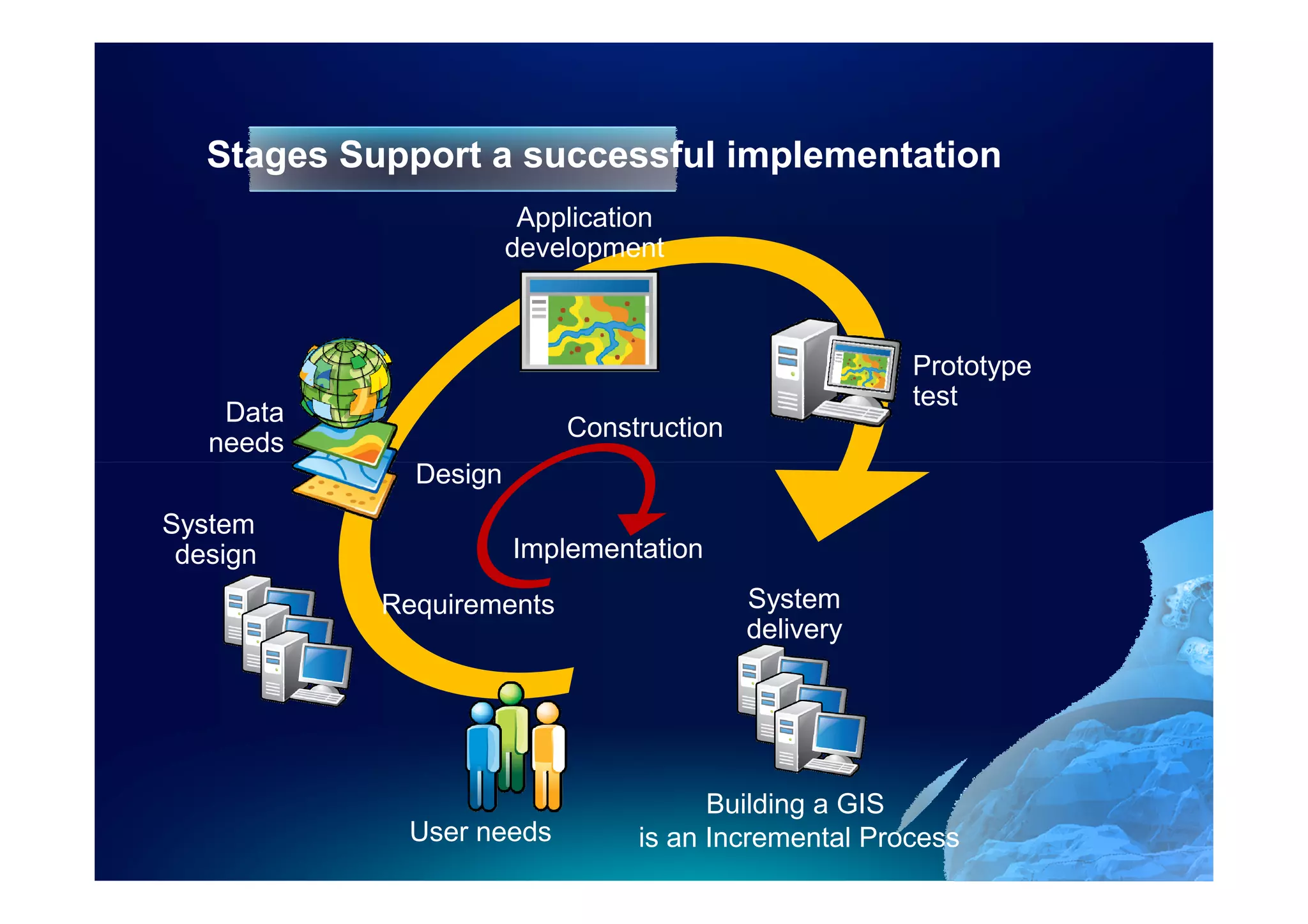 Stages Support a successful implementation

Application development

Prototype test

Data needs

Construction

Design

System design

Implementation

Requirements

System delivery

User needs

Building a GIS is an Incremental Process